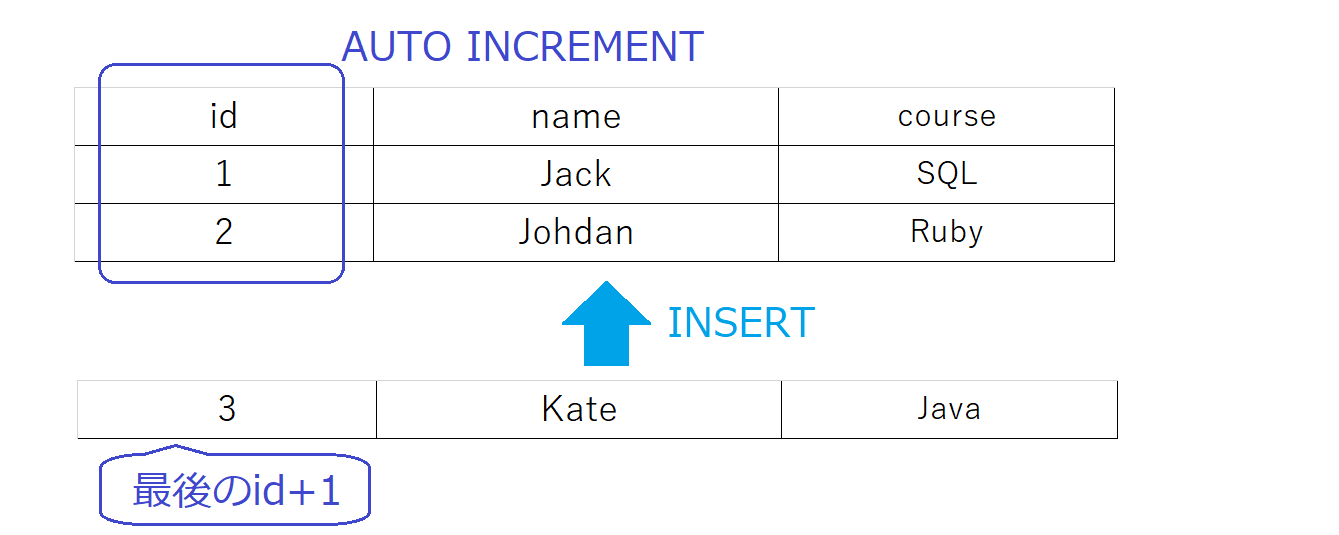 AUTO INCREMENT

| id | name | course |
|---|---|---|
| 1 | Jack | SQL |
| 2 | Johdan | Ruby |

INSERT

| 3 | Kate | Java |
|---|---|---|

最後のid+1